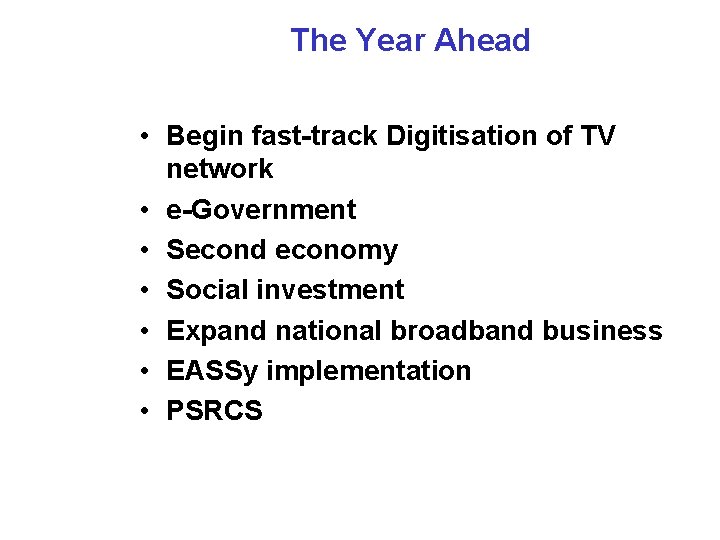 The Year Ahead

• Begin fast-track Digitisation of TV network
• e-Government
• Second economy
• Social investment
• Expand national broadband business
• EASSy implementation
• PSRCS